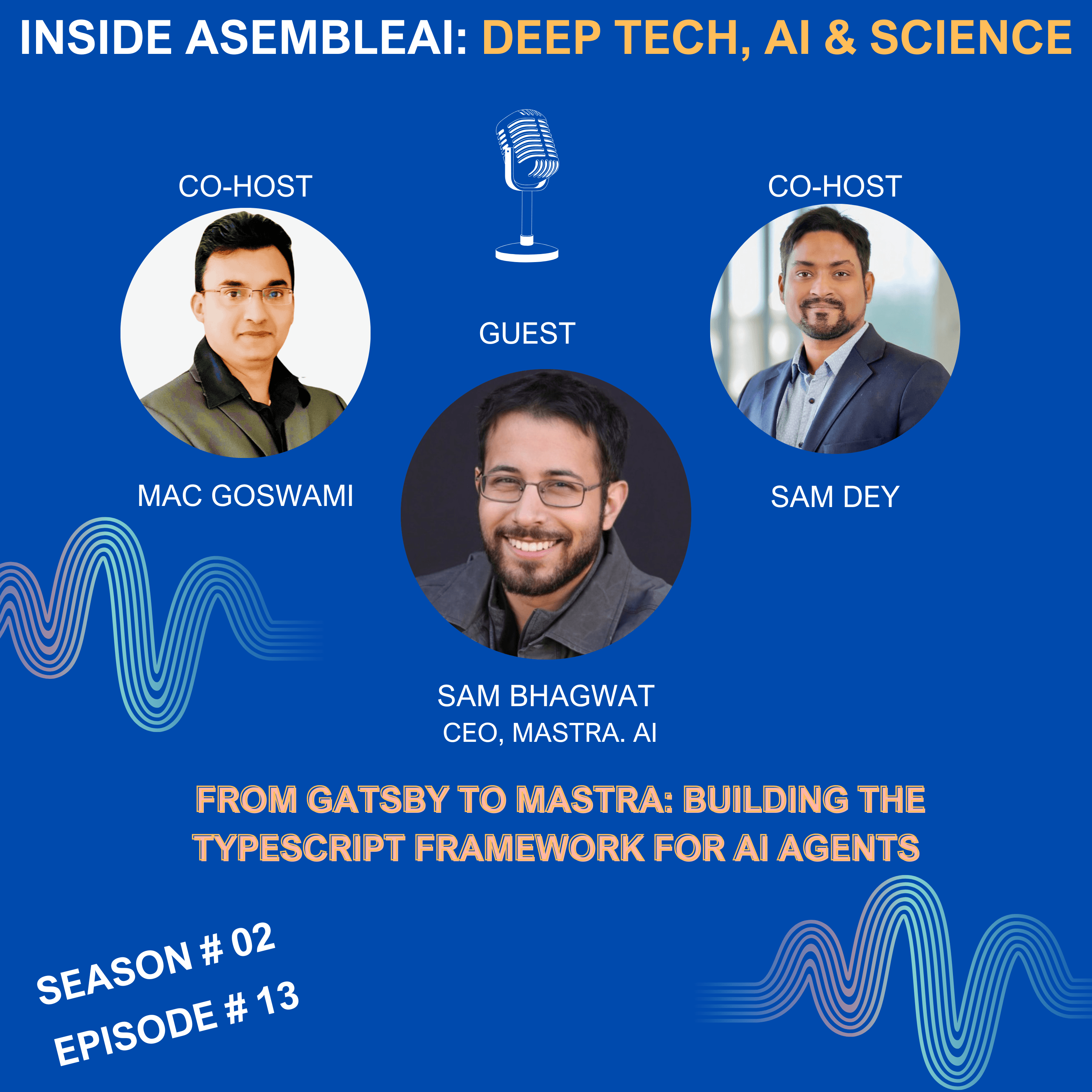 INSIDE ASEMBLEAI: DEEP TECH, AI & SCIENCE

CO-HOST

MAC GOSWAMI

GUEST

SAM BHAGWAT
CEO, MASTRA. AI

CO-HOST

SAM DEY

FROM GATSBY TO MASTRA: BUILDING THE TYPESCRIPT FRAMEWORK FOR AI AGENTS

SEASON # 02
EPISODE # 13